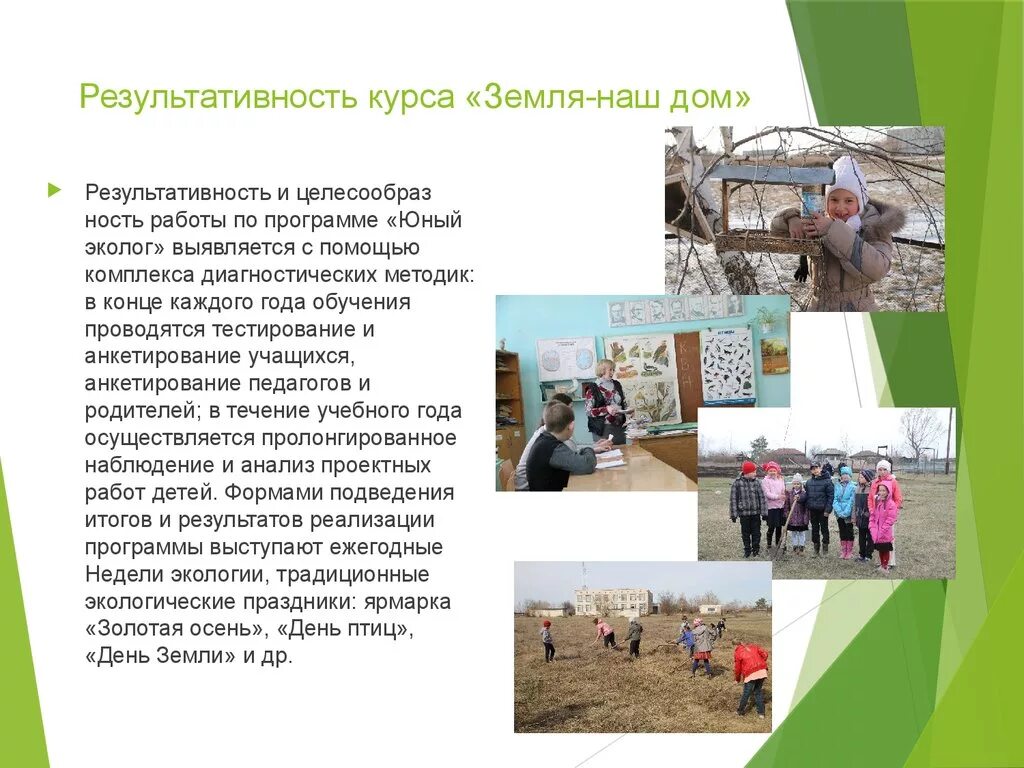 Результативность курса «Земля-наш дом»

Результативность и целесообраз ность работы по программе «Юный эколог» выявляется с помощью комплекса диагностических методик: в конце каждого года обучения проводятся тестирование и анкетирование учащихся, анкетирование педагогов и родителей; в течение учебного года осуществляется пролонгированное наблюдение и анализ проектных работ детей. Формами подведения итогов и результатов реализации программы выступают ежегодные Недели экологии, традиционные экологические праздники: ярмарка «Золотая осень», «День птиц», «День Земли» и др.